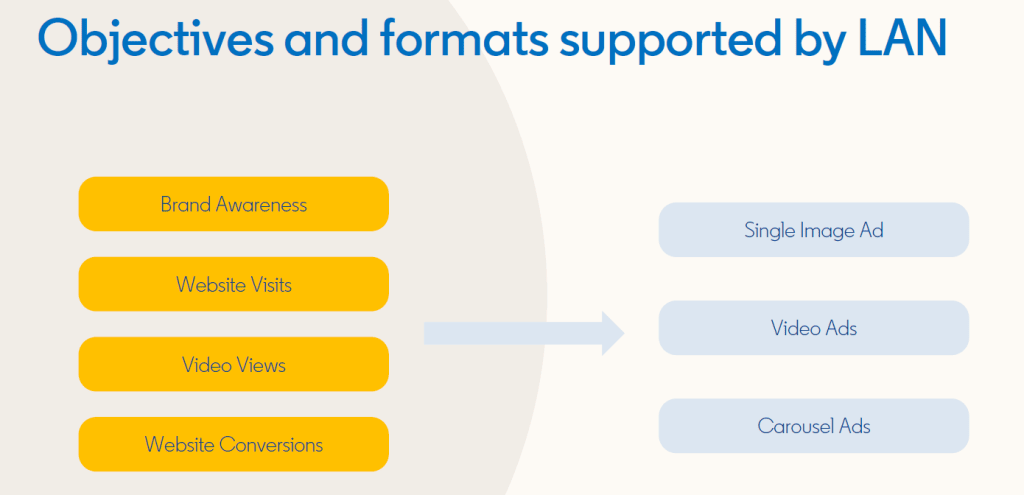 Objectives and formats supported by LAN

Brand Awareness

Website Visits

Video Views

Website Conversions

Single Image Ad

Video Ads

Carousel Ads